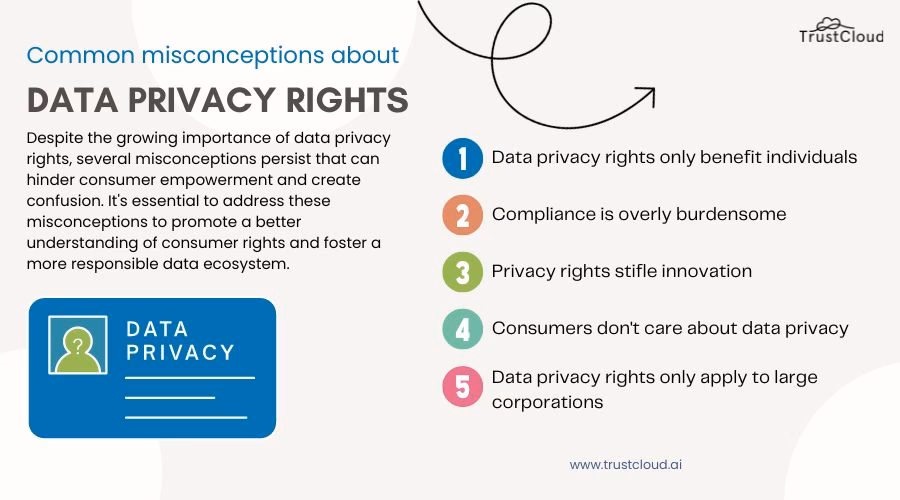 TrustCloud

Common misconceptions about

DATA PRIVACY RIGHTS

Despite the growing importance of data privacy rights, several misconceptions persist that can hinder consumer empowerment and create confusion. It's essential to address these misconceptions to promote a better understanding of consumer rights and foster a more responsible data ecosystem.

?

DATA PRIVACY

1 Data privacy rights only benefit individuals

2 Compliance is overly burdensome

3 Privacy rights stifle innovation

4 Consumers don't care about data privacy

5 Data privacy rights only apply to large corporations

www.trustcloud.ai